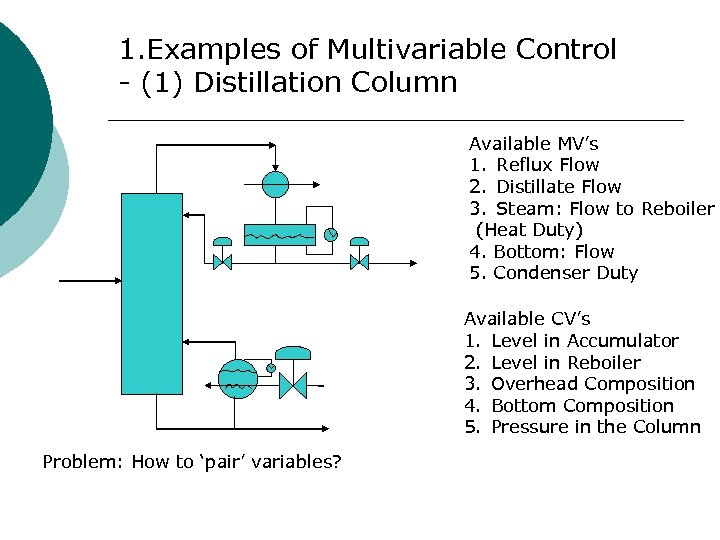 1.Examples of Multivariable Control - (1) Distillation Column

Available MV's
1. Reflux Flow
2. Distillate Flow
3. Steam: Flow to Reboiler (Heat Duty)
4. Bottom: Flow
5. Condenser Duty

Available CV's
1. Level in Accumulator
2. Level in Reboiler
3. Overhead Composition
4. Bottom Composition
5. Pressure in the Column

Problem: How to 'pair' variables?